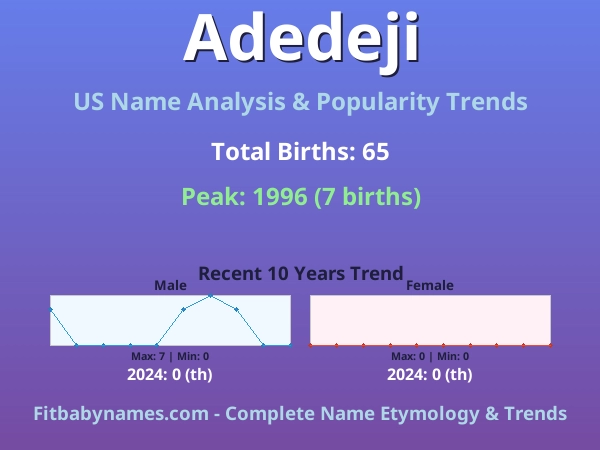 Adedeji

US Name Analysis & Popularity Trends

Total Births: 65

Peak: 1996 (7 births)

Recent 10 Years Trend

Male

Max: 7 | Min: 0

2024: 0 (th)

Female

Max: 0 | Min: 0

2024: 0 (th)

Fitbabynames.com - Complete Name Etymology & Trends